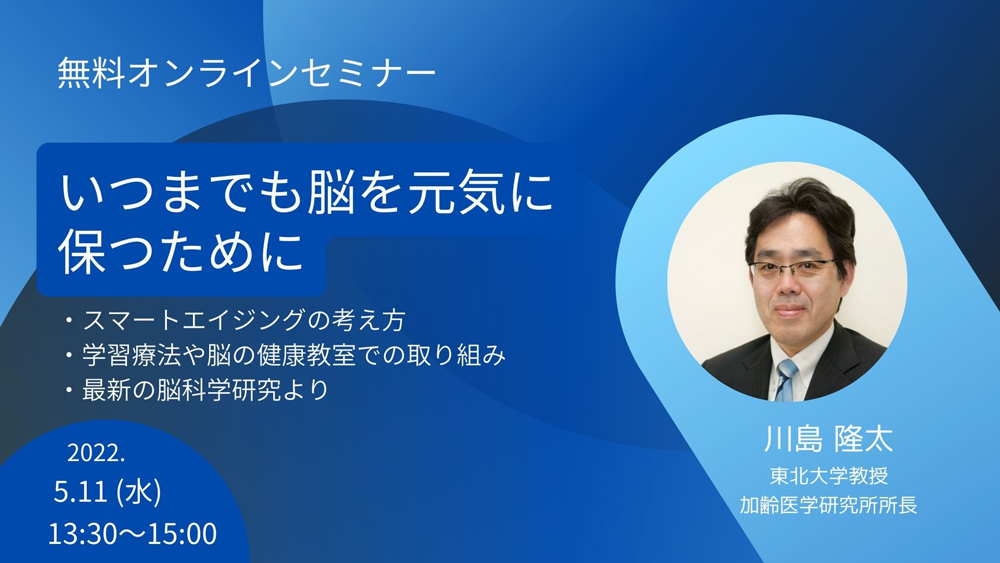 無料オンラインセミナー

いつまでも脳を元気に保つために

・スマートエイジングの考え方
・学習療法や脳の健康教室での取り組み
・最新の脳科学研究より

2022.
5.11 (水)
13:30～15:00

川島 隆太
東北大学教授
加齢医学研究所所長